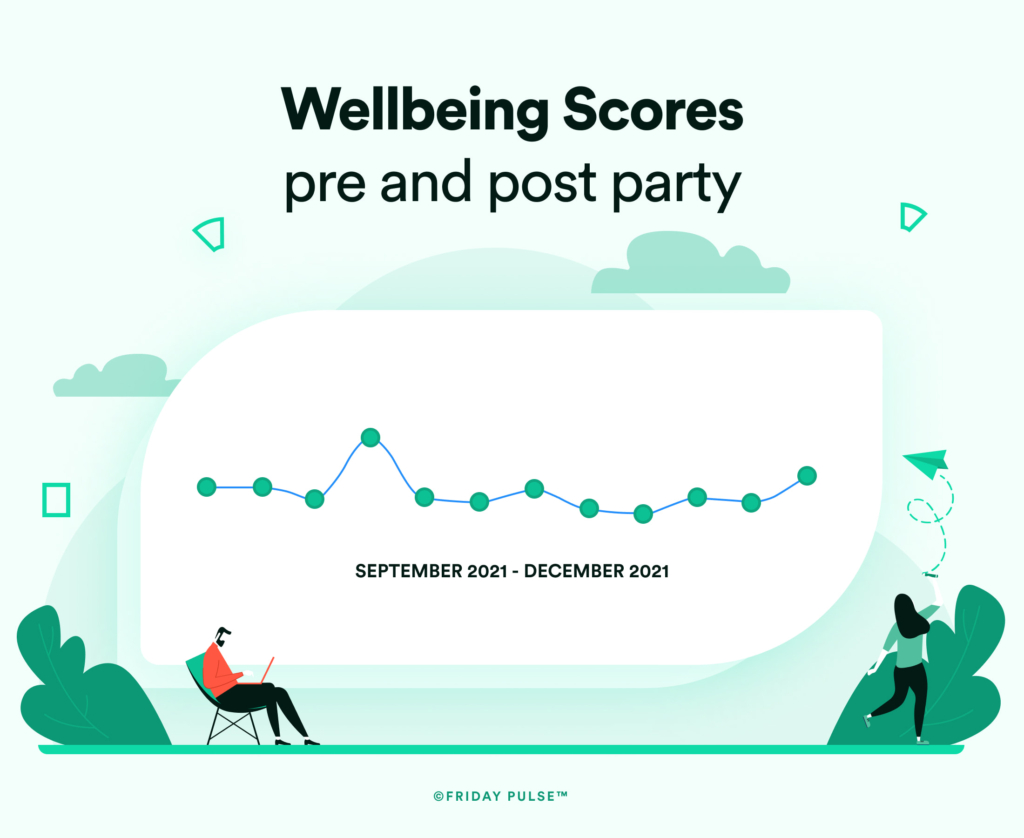 Wellbeing Scores
pre and post party

SEPTEMBER 2021 - DECEMBER 2021

©FRIDAY PULSE™